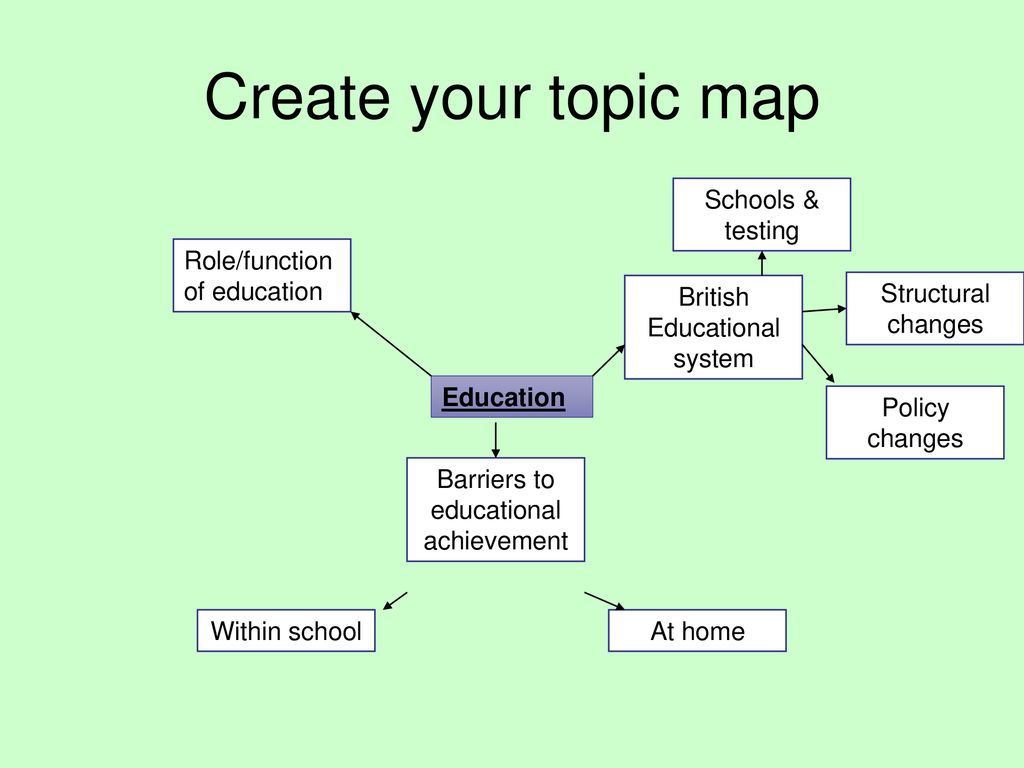 Create your topic map

Schools & testing

Role/function of education

British Educational system

Structural changes

Education

Policy changes

Barriers to educational achievement

Within school

At home